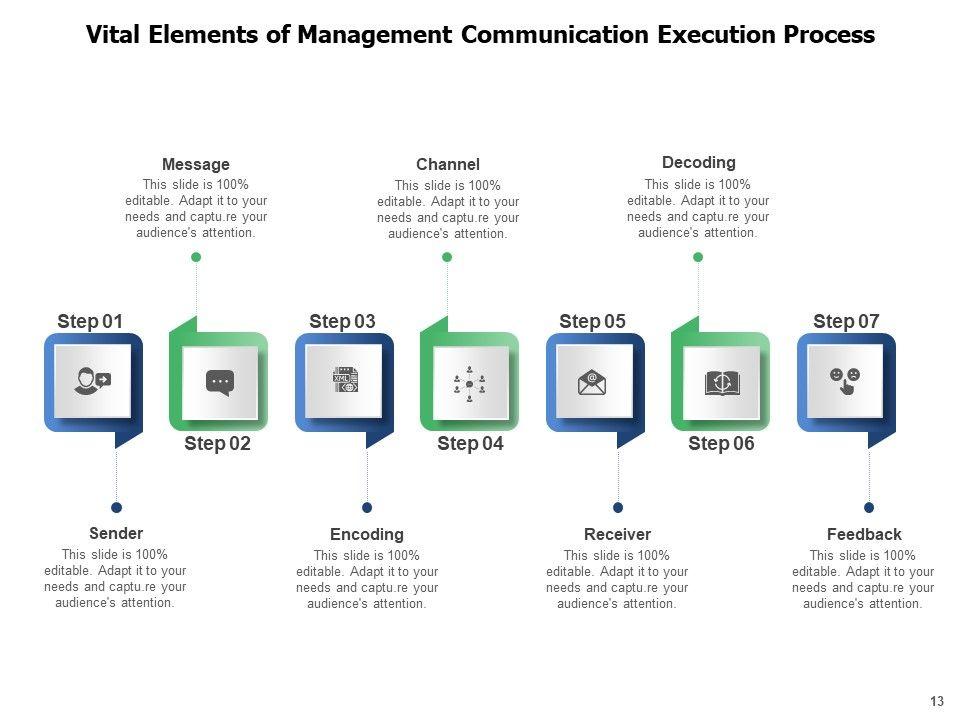 Vital Elements of Management Communication Execution Process

Message
This slide is 100% editable. Adapt it to your needs and captu.re your audience's attention.

Channel
This slide is 100% editable. Adapt it to your needs and captu.re your audience's attention.

Decoding
This slide is 100% editable. Adapt it to your needs and captu.re your audience's attention.

Step 01

Step 02

Step 03

XML

Step 04

Step 05

Step 06

Step 07

Sender
This slide is 100% editable. Adapt it to your needs and captu.re your audience's attention.

Encoding
This slide is 100% editable. Adapt it to your needs and captu.re your audience's attention.

Receiver
This slide is 100% editable. Adapt it to your needs and captu.re your audience's attention.

Feedback
This slide is 100% editable. Adapt it to your needs and captu.re your audience's attention.

13